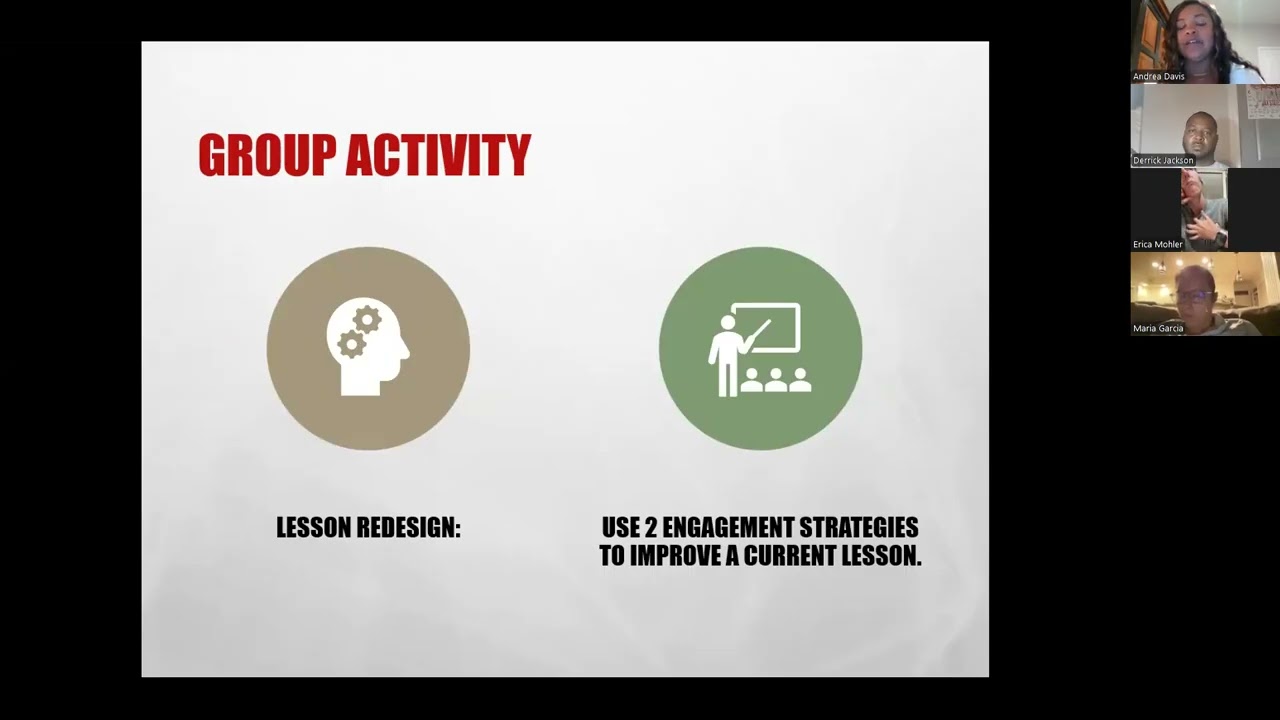 GROUP ACTIVITY

LESSON REDESIGN:

USE 2 ENGAGEMENT STRATEGIES TO IMPROVE A CURRENT LESSON.

Andrea Davis

Derrick Jackson

Erica Mohler

Maria Garcia